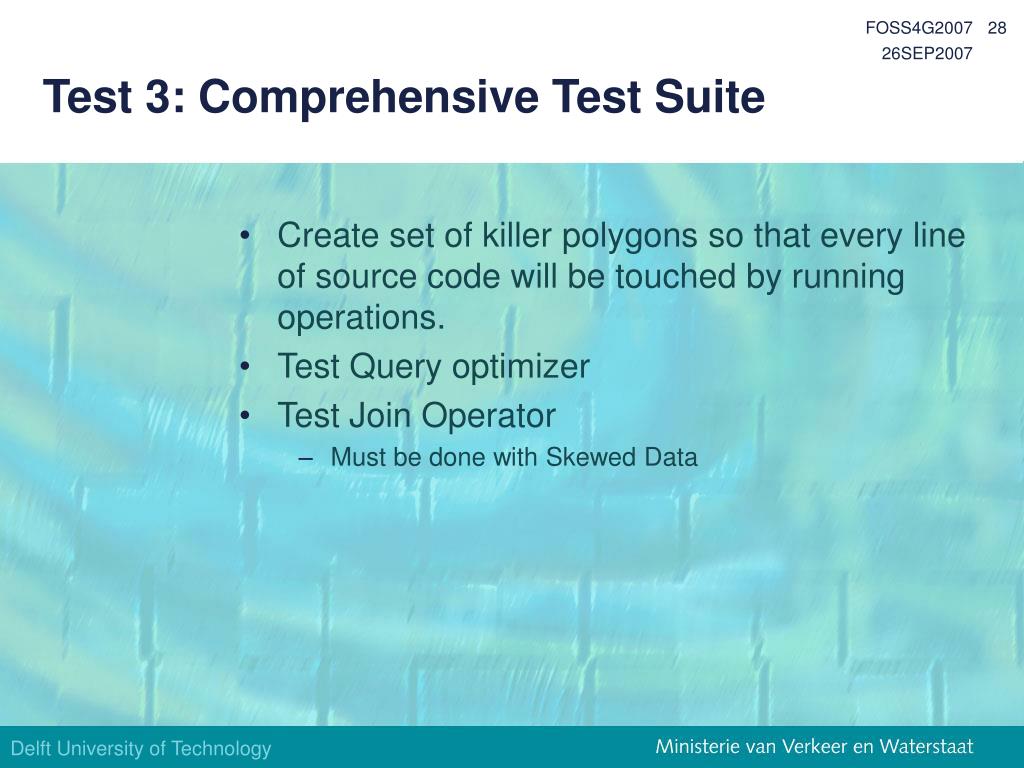 FOSS4G2007 28
26SEP2007

Test 3: Comprehensive Test Suite

• Create set of killer polygons so that every line of source code will be touched by running operations.
• Test Query optimizer
• Test Join Operator
– Must be done with Skewed Data

Delft University of Technology

Ministerie van Verkeer en Waterstaat